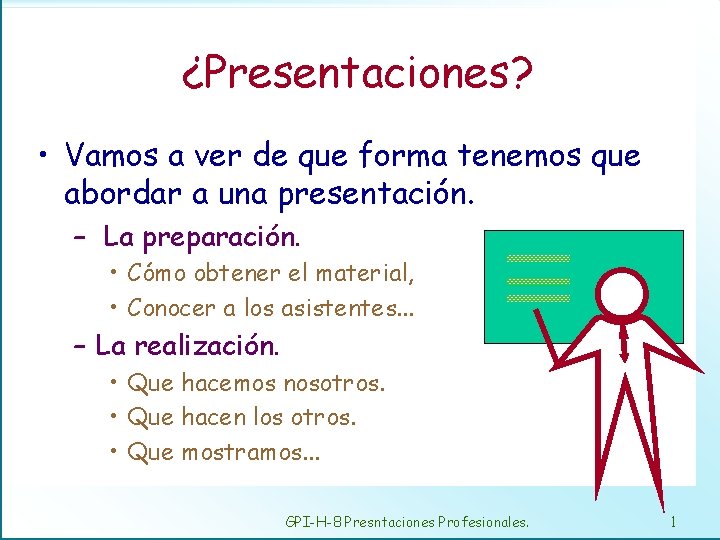 ¿Presentaciones?

• Vamos a ver de que forma tenemos que abordar a una presentación.

– La preparación.

• Cómo obtener el material,

• Conocer a los asistentes...

– La realización.

• Que hacemos nosotros.

• Que hacen los otros.

• Que mostramos...

GPI-H-8 Presntaciones Profesionales.

1